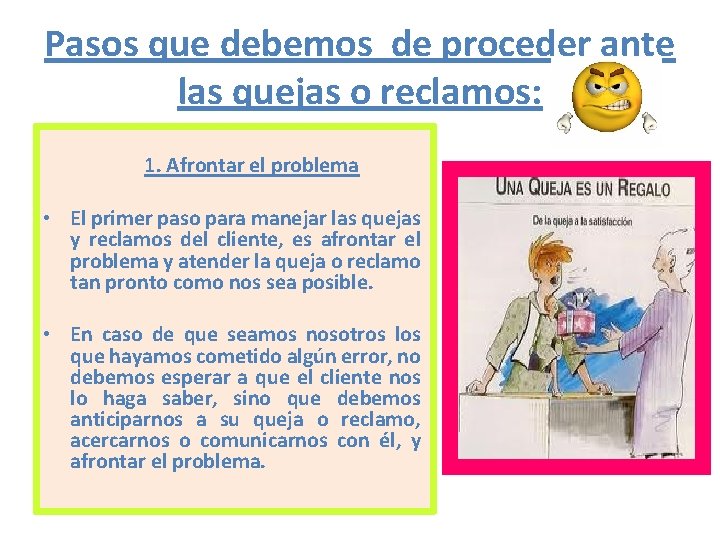 Pasos que debemos de proceder ante las quejas o reclamos:

1. Afrontar el problema

• El primer paso para manejar las quejas y reclamos del cliente, es afrontar el problema y atender la queja o reclamo tan pronto como nos sea posible.

• En caso de que seamos nosotros los que hayamos cometido algún error, no debemos esperar a que el cliente nos lo haga saber, sino que debemos anticiparnos a su queja o reclamo, acercarnos o comunicarnos con él, y afrontar el problema.

UNA QUEJA ES UN REGALO

De la queja a la satisfacción